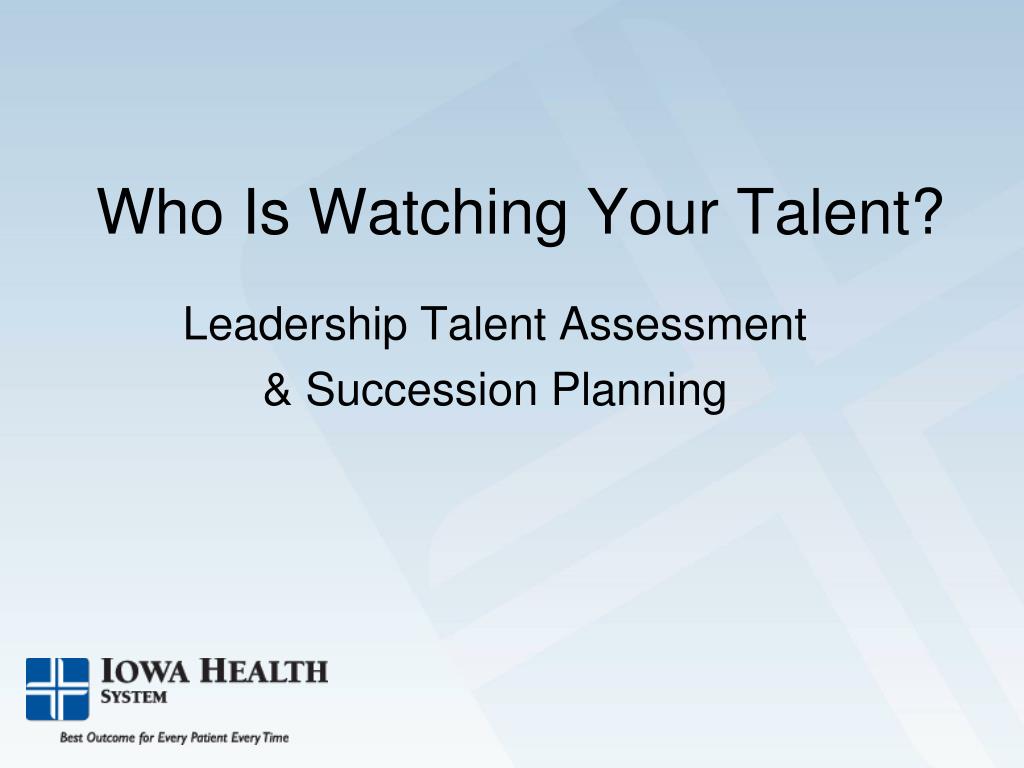 Who Is Watching Your Talent?

Leadership Talent Assessment
& Succession Planning

IOWA HEALTH
SYSTEM

Best Outcome for Every Patient Every Time